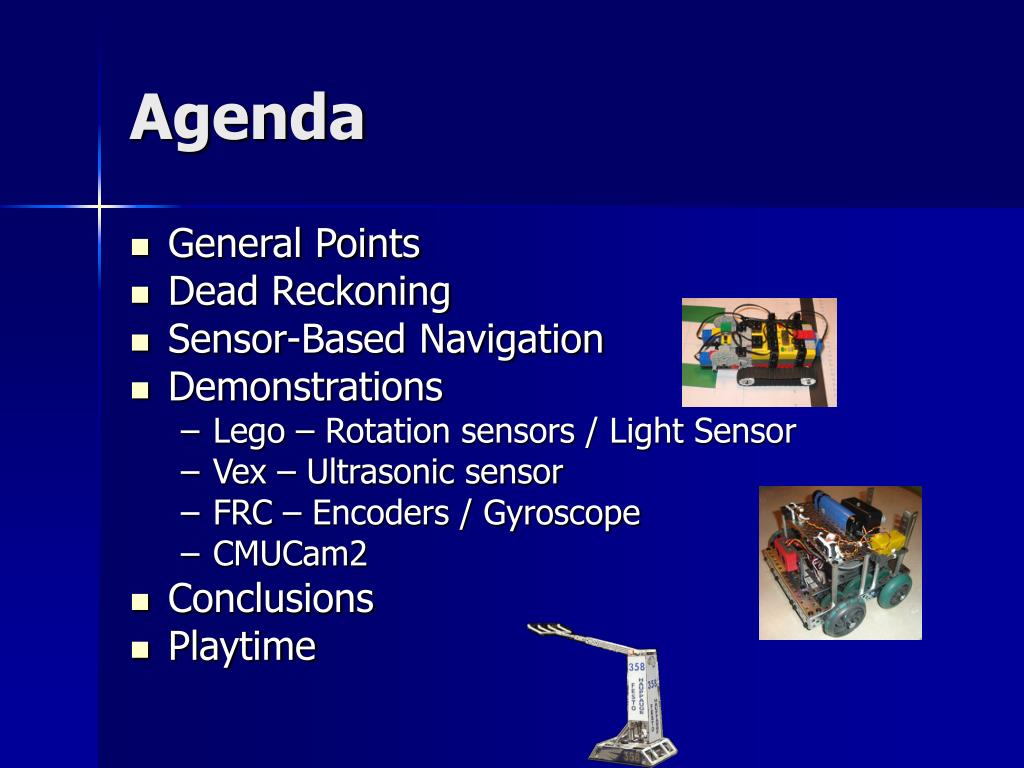 Agenda

- General Points
- Dead Reckoning
- Sensor-Based Navigation
- Demonstrations
  – Lego – Rotation sensors / Light Sensor
  – Vex – Ultrasonic sensor
  – FRC – Encoders / Gyroscope
  – CMUCam2
- Conclusions
- Playtime

358

358